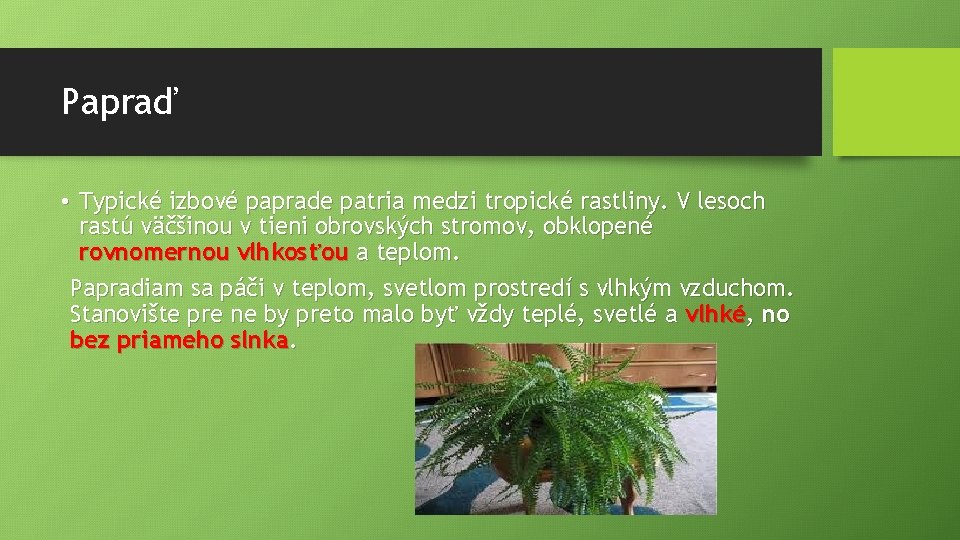 Papraď

• Typické izbové paprade patria medzi tropické rastliny. V lesoch rastú väčšinou v tieni obrovských stromov, obklopené rovnomernou vlhkosťou a teplom.

Papradiam sa páči v teplom, svetlom prostredí s vlhkým vzduchom. Stanovište pre ne by preto malo byť vždy teplé, svetlé a vlhké, no bez priameho slnka.